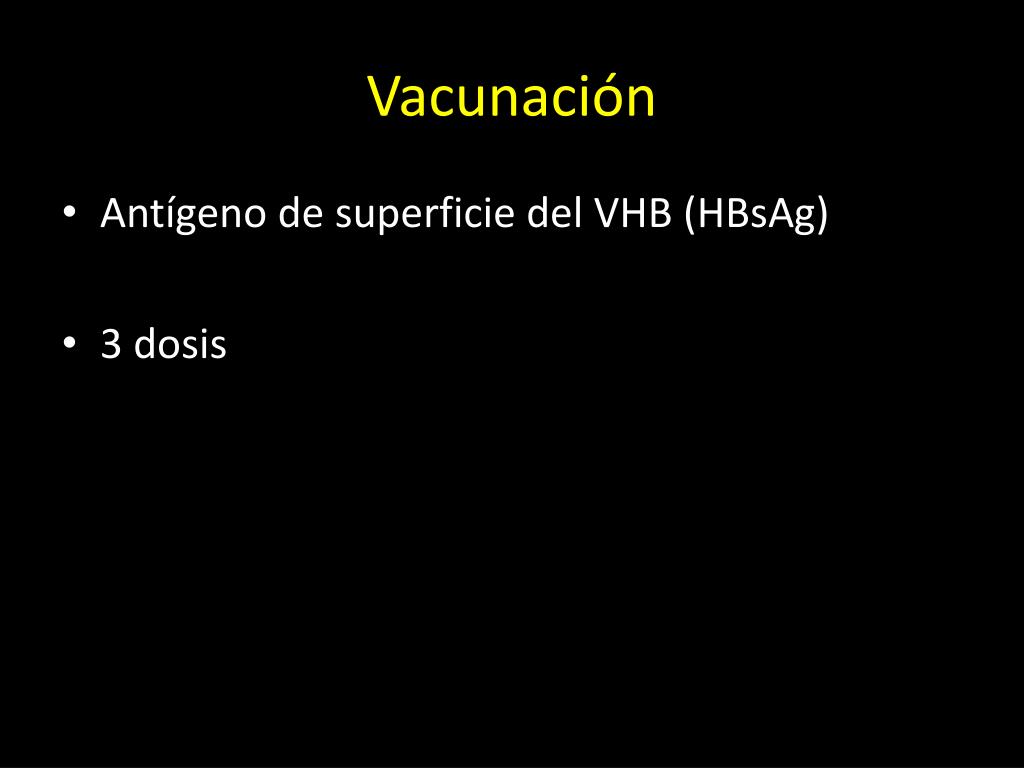 Vacunación

• Antígeno de superficie del VHB (HBsAg)

• 3 dosis